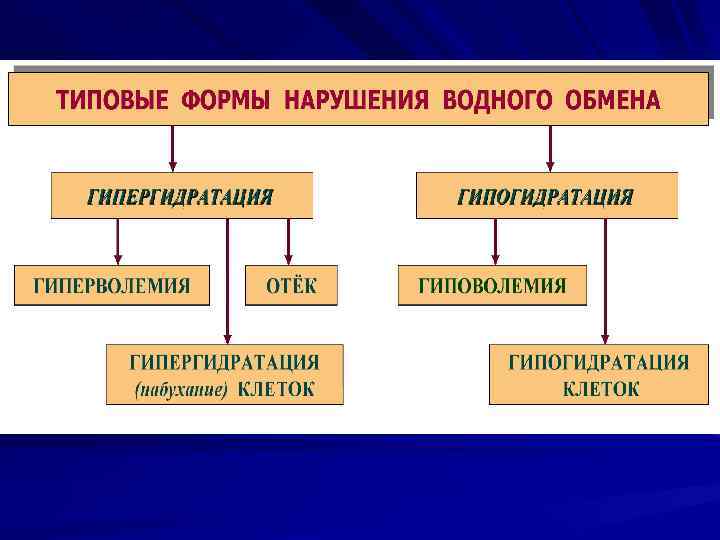 ТИПОВЫЕ ФОРМЫ НАРУШЕНИЯ ВОДНОГО ОБМЕНА

ГИПЕРГИДРАТАЦИЯ

ГИПОГИДРАТАЦИЯ

ГИПЕРВОЛЕМИЯ

ОТЁК

ГИПОВОЛЕМИЯ

ГИПЕРГИДРАТАЦИЯ (набухание) КЛЕТОК

ГИПОГИДРАТАЦИЯ КЛЕТОК